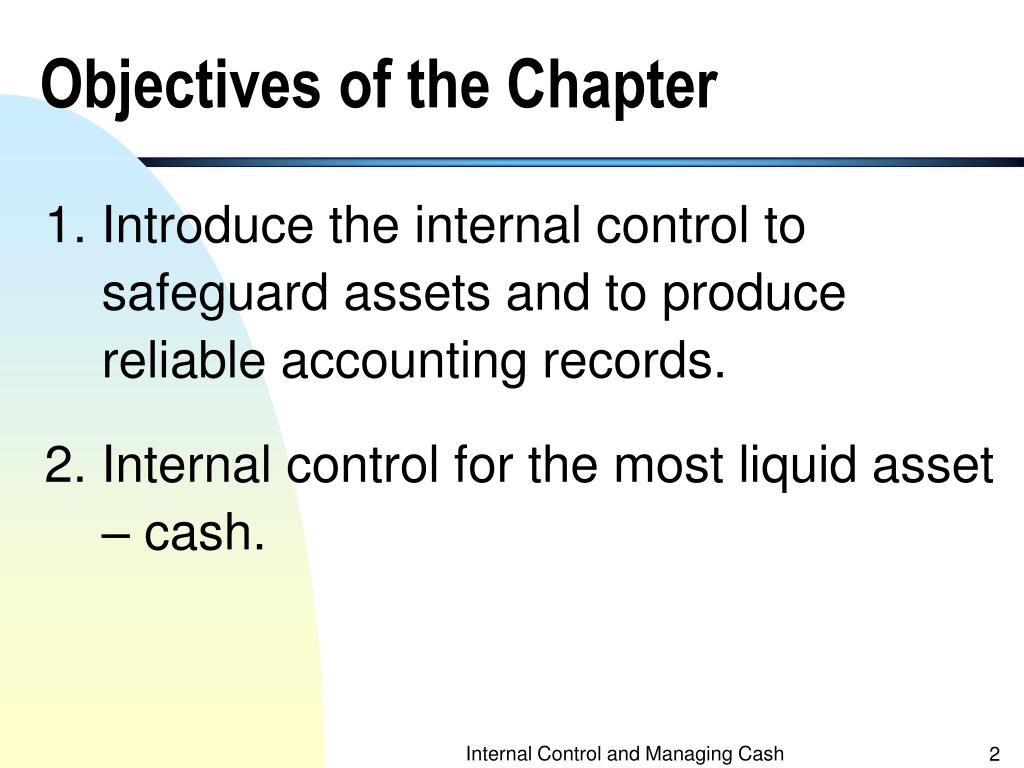 Objectives of the Chapter

1. Introduce the internal control to safeguard assets and to produce reliable accounting records.

2. Internal control for the most liquid asset – cash.

Internal Control and Managing Cash

2